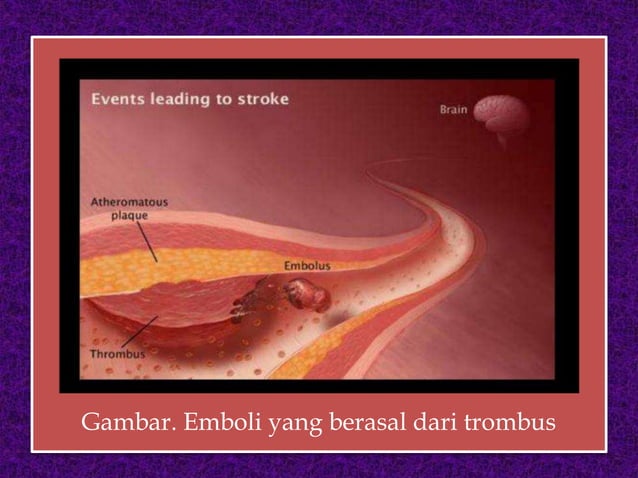 Events leading to stroke

Brain

Atheromatous plaque

Embolus

Thrombus

Gambar. Emboli yang berasal dari trombus